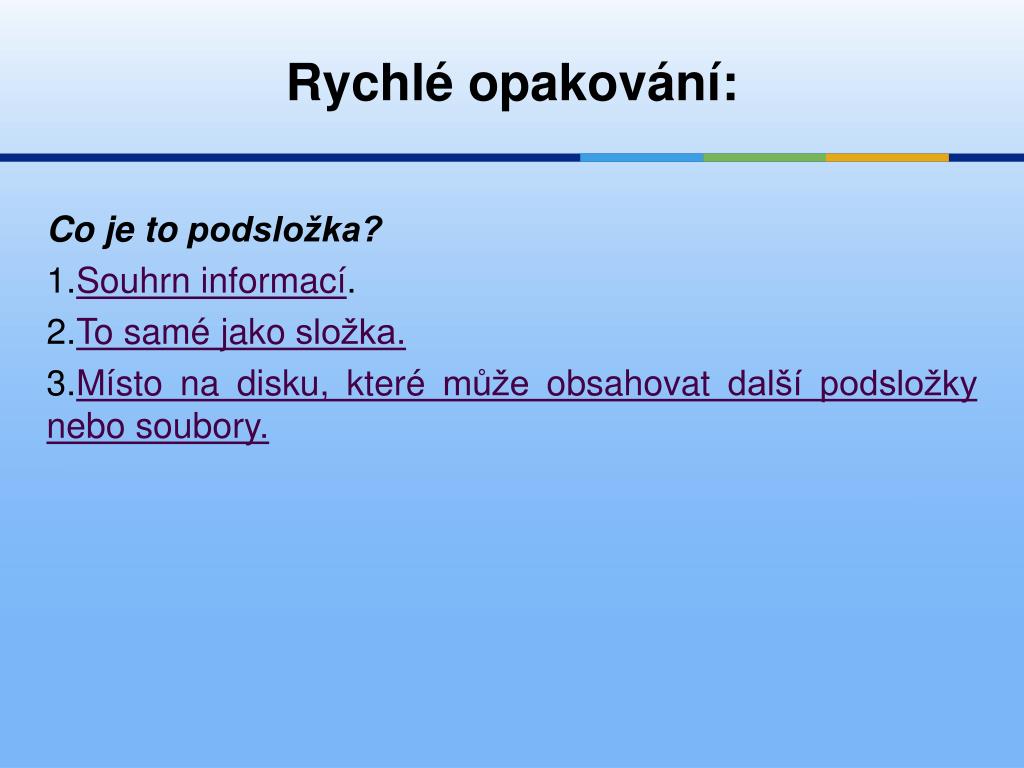 Rychlé opakování:

Co je to podsložka?

1.Souhrn informací.

2.To samé jako složka.

3.Místo na disku, které může obsahovat další podsložky nebo soubory.